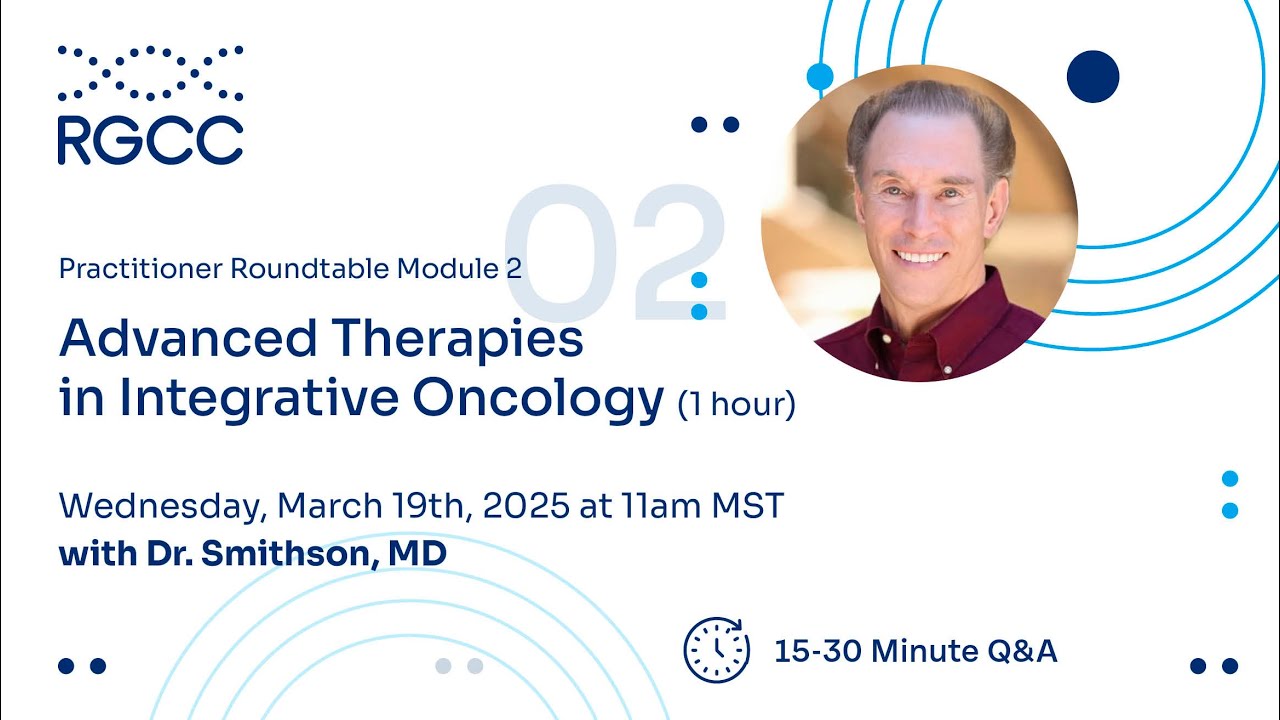 RGCC

02

Practitioner Roundtable Module 2

Advanced Therapies in Integrative Oncology (1 hour)

Wednesday, March 19th, 2025 at 11am MST
with Dr. Smithson, MD

15-30 Minute Q&A